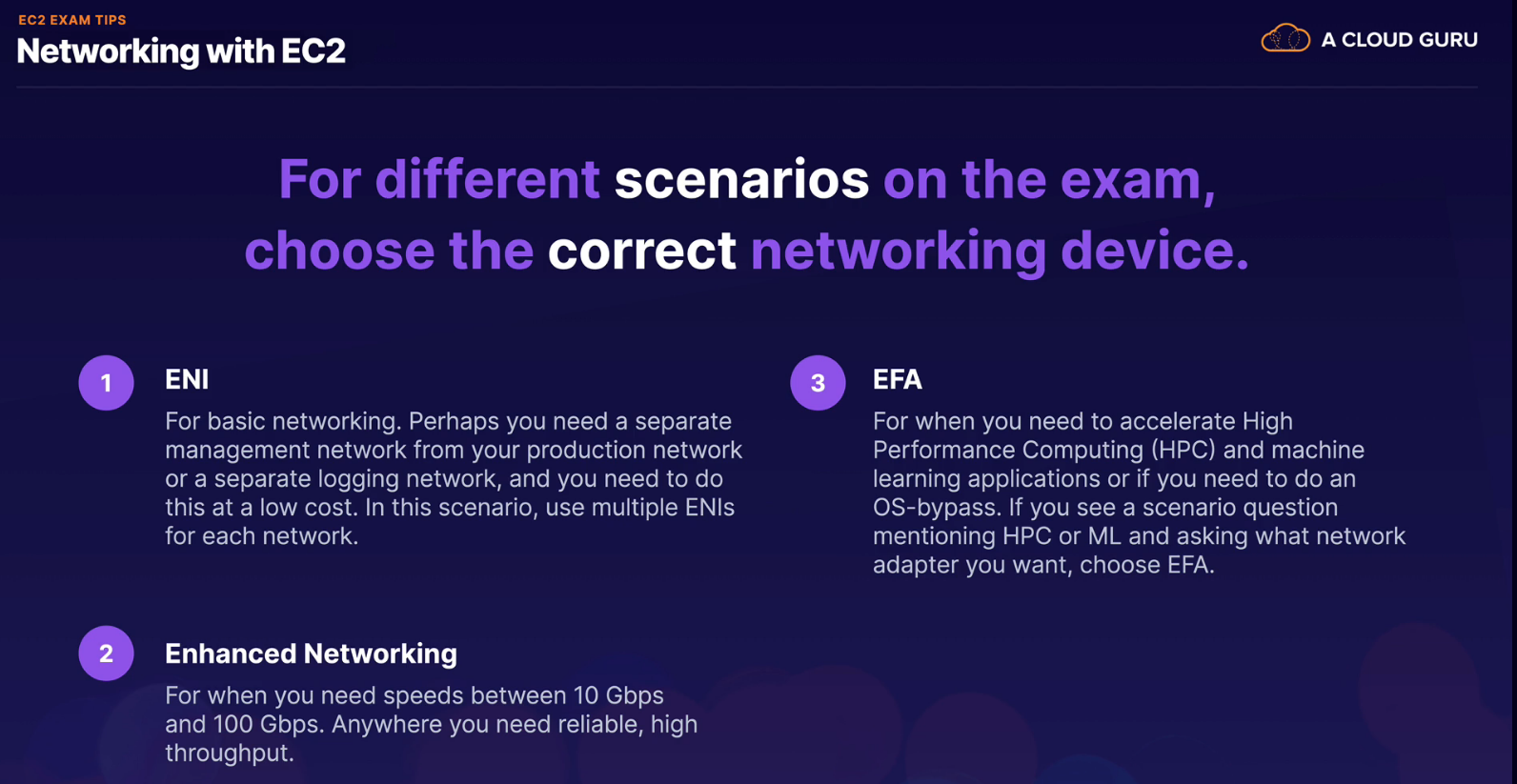 EC2 EXAM TIPS
Networking with EC2

A CLOUD GURU

For different scenarios on the exam, choose the correct networking device.

1
ENI
For basic networking. Perhaps you need a separate management network from your production network or a separate logging network, and you need to do this at a low cost. In this scenario, use multiple ENIs for each network.

2
Enhanced Networking
For when you need speeds between 10 Gbps and 100 Gbps. Anywhere you need reliable, high throughput.

3
EFA
For when you need to accelerate High Performance Computing (HPC) and machine learning applications or if you need to do an OS-bypass. If you see a scenario question mentioning HPC or ML and asking what network adapter you want, choose EFA.